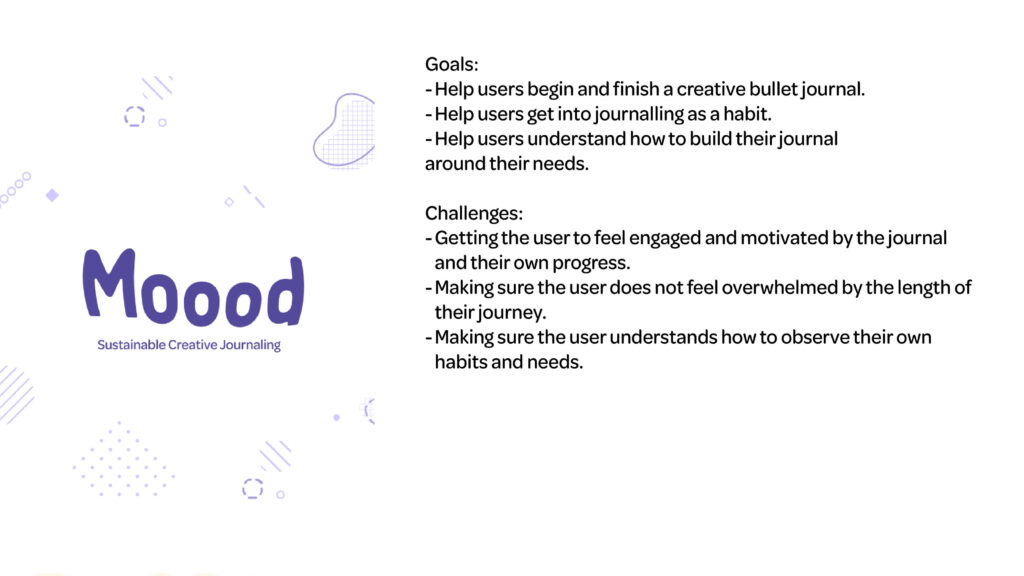 Moood
Sustainable Creative Journaling

Goals:
- Help users begin and finish a creative bullet journal.
- Help users get into journalling as a habit.
- Help users understand how to build their journal around their needs.

Challenges:
- Getting the user to feel engaged and motivated by the journal and their own progress.
- Making sure the user does not feel overwhelmed by the length of their journey.
- Making sure the user understands how to observe their own habits and needs.